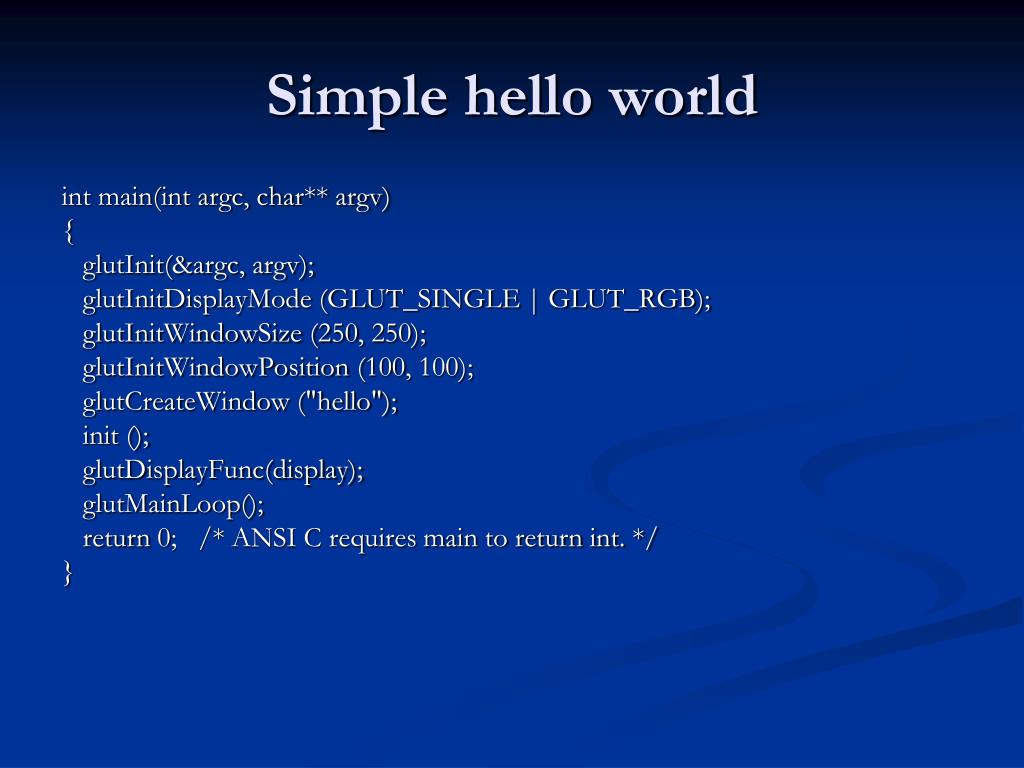 Simple hello world

int main(int argc, char** argv)
{
glutInit(&argc, argv);
glutInitDisplayMode (GLUT_SINGLE | GLUT_RGB);
glutInitWindowSize (250, 250);
glutInitWindowPosition (100, 100);
glutCreateWindow ("hello");
init ();
glutDisplayFunc(display);
glutMainLoop();
return 0; /* ANSI C requires main to return int. */
}